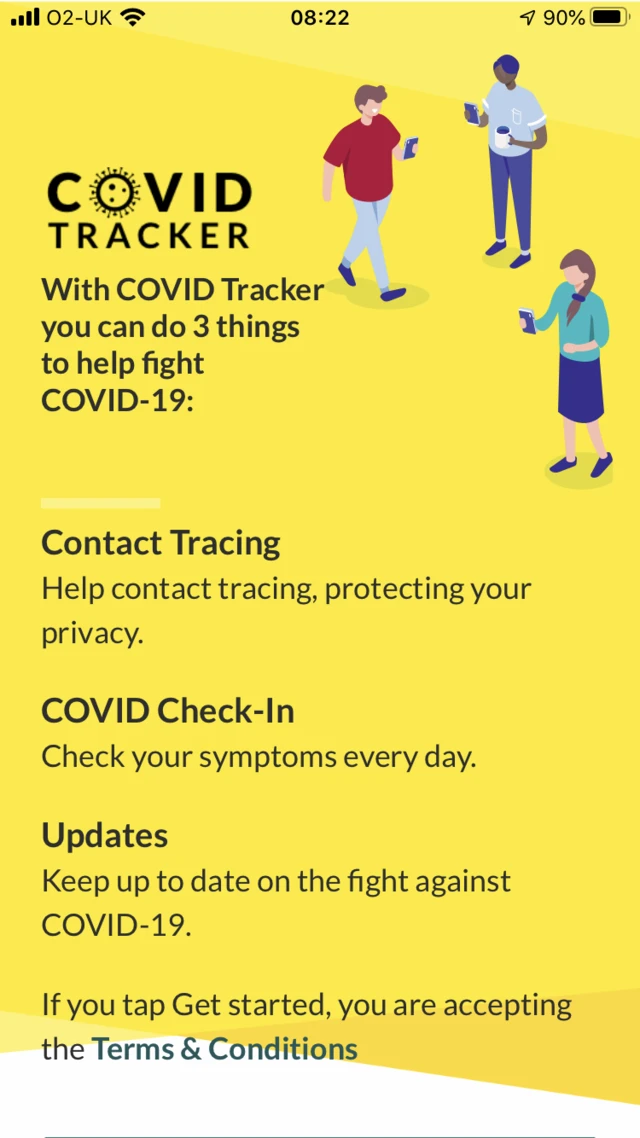 O2-UK 08:22 90%

COVID TRACKER

With COVID Tracker you can do 3 things to help fight COVID-19:

Contact Tracing
Help contact tracing, protecting your privacy.

COVID Check-In
Check your symptoms every day.

Updates
Keep up to date on the fight against COVID-19.

If you tap Get started, you are accepting the Terms & Conditions